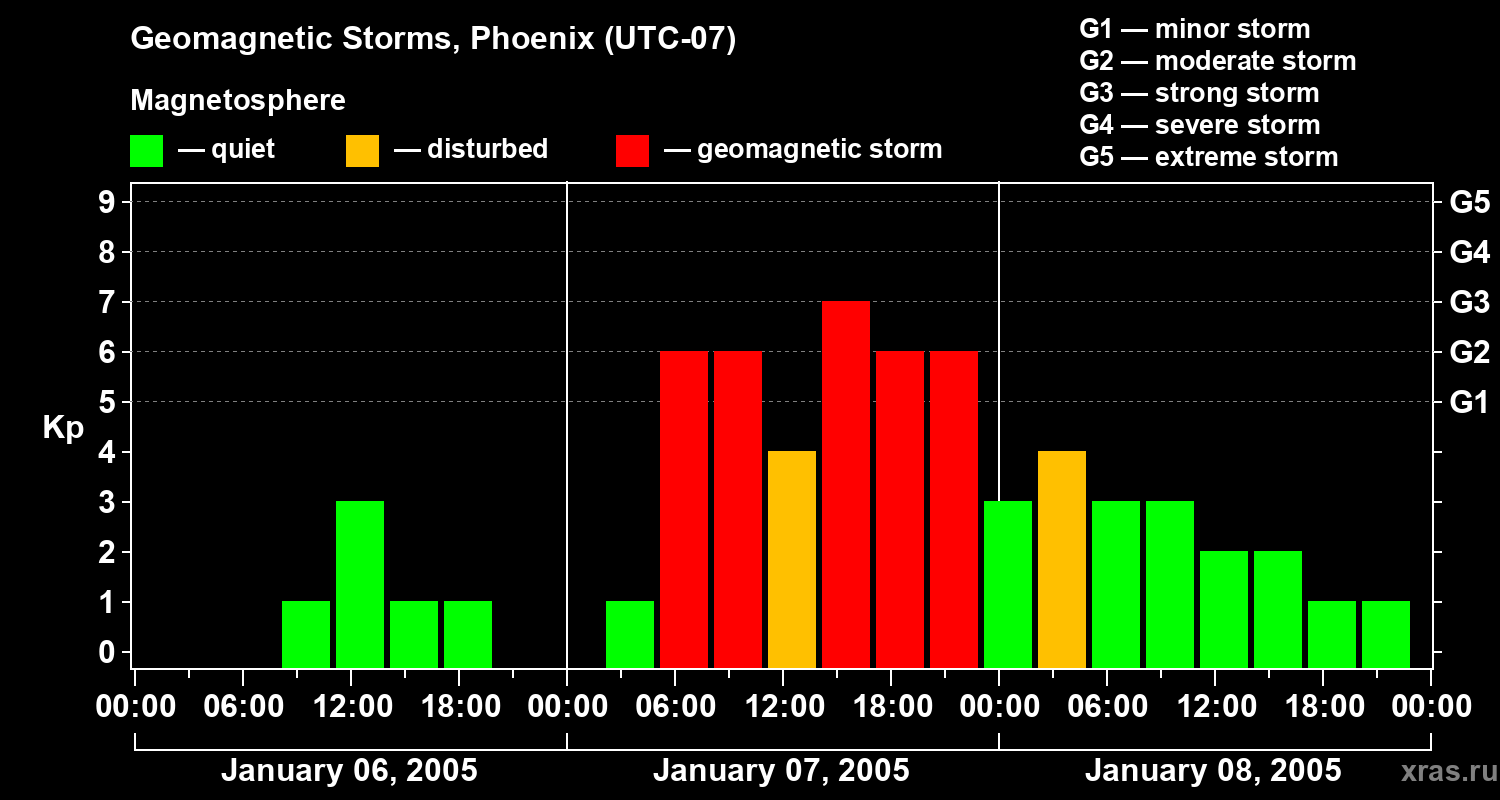 Geomagnetic Storms, Phoenix (UTC-07)

Magnetosphere

— quiet — disturbed — geomagnetic storm

G1 — minor storm
G2 — moderate storm
G3 — strong storm
G4 — severe storm
G5 — extreme storm

Kp

9
8
7
6
5
4
3
2
1
0

G5
G4
G3
G2
G1

00:00 06:00 12:00 18:00 00:00 06:00 12:00 18:00 00:00 06:00 12:00 18:00 00:00

January 06, 2005
January 07, 2005
January 08, 2005

xras.ru